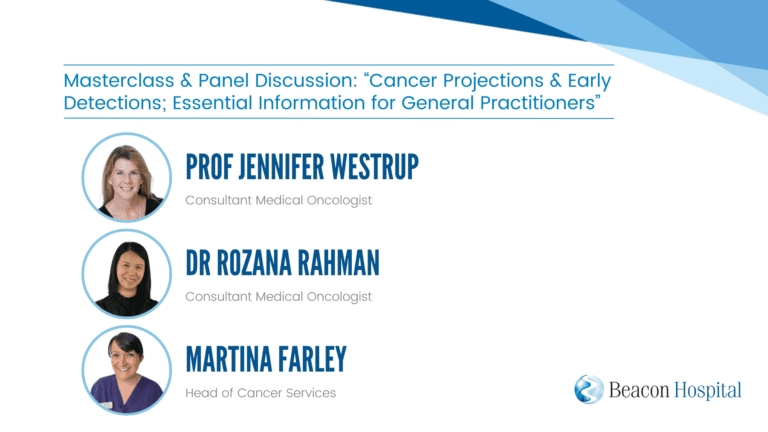 Masterclass & Panel Discussion: “Cancer Projections & Early Detections; Essential Information for General Practitioners”

PROF JENNIFER WESTRUP

Consultant Medical Oncologist

DR ROZANA RAHMAN

Consultant Medical Oncologist

MARTINA FARLEY

Head of Cancer Services

Beacon Hospital